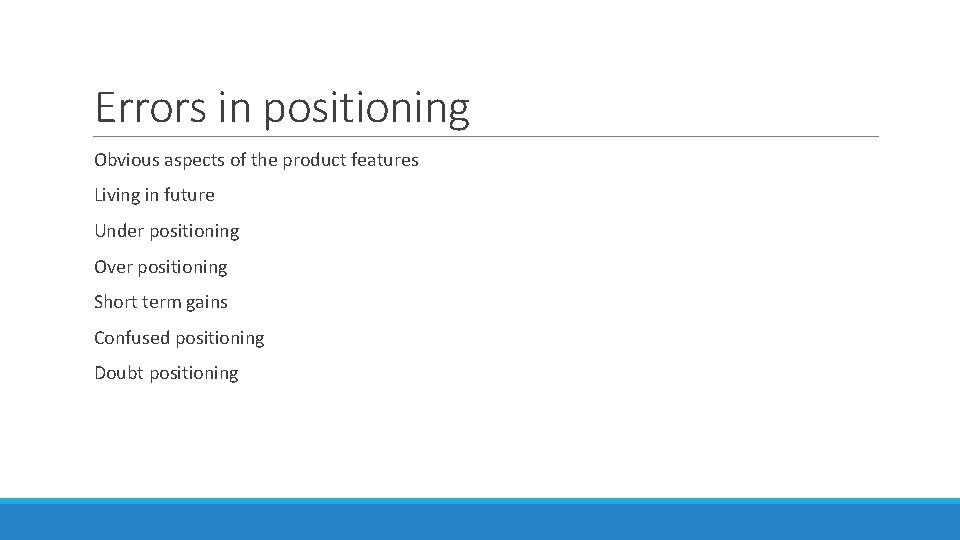 Errors in positioning

Obvious aspects of the product features

Living in future

Under positioning

Over positioning

Short term gains

Confused positioning

Doubt positioning